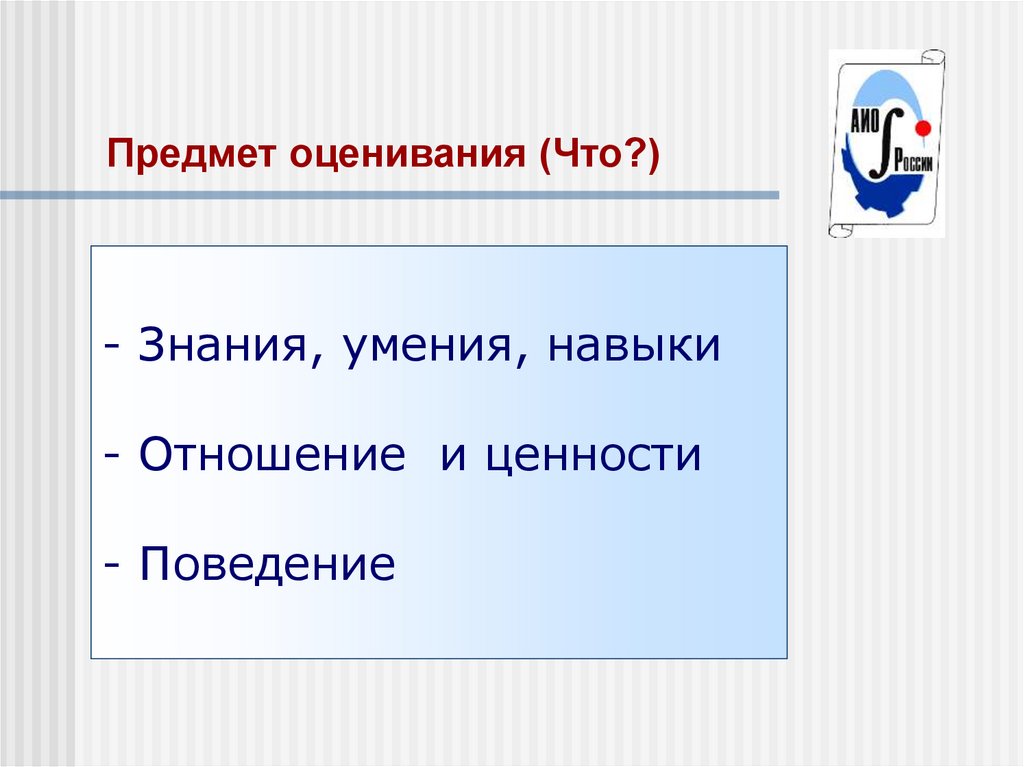 Предмет оценивания (Что?)

АИО
России

- Знания, умения, навыки

- Отношение  и ценности

- Поведение